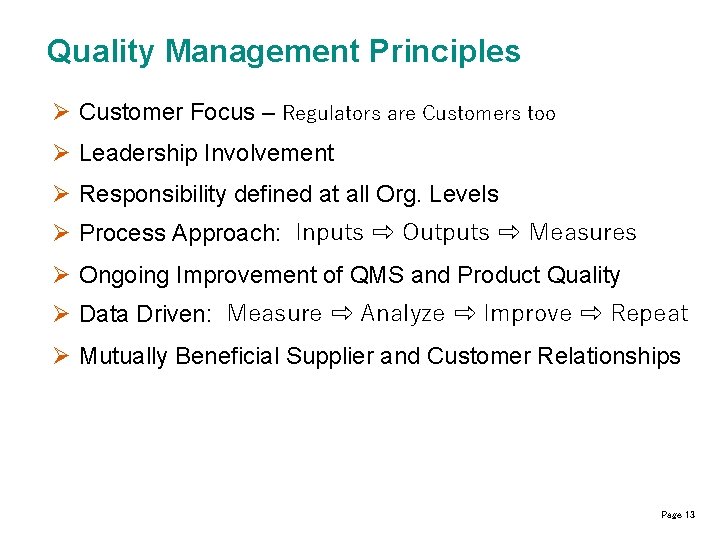 Quality Management Principles

➢ Customer Focus – Regulators are Customers too

➢ Leadership Involvement

➢ Responsibility defined at all Org. Levels

➢ Process Approach: Inputs ⇨ Outputs ⇨ Measures

➢ Ongoing Improvement of QMS and Product Quality

➢ Data Driven: Measure ⇨ Analyze ⇨ Improve ⇨ Repeat

➢ Mutually Beneficial Supplier and Customer Relationships

Page 13